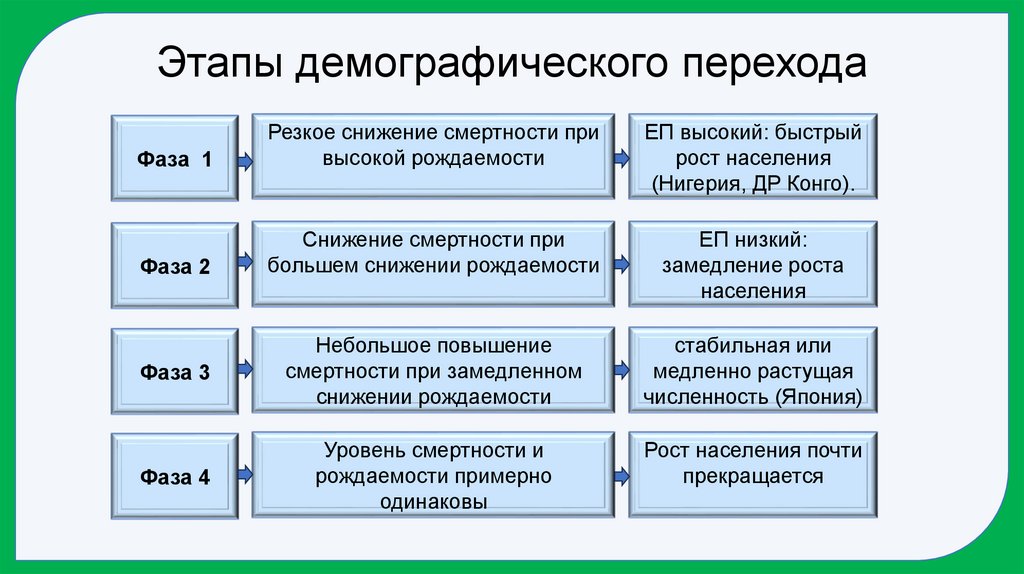 Этапы демографического перехода

Фаза 1

Резкое снижение смертности при высокой рождаемости

ЕП высокий: быстрый рост населения (Нигерия, ДР Конго).

Фаза 2

Снижение смертности при большем снижении рождаемости

ЕП низкий: замедление роста населения

Фаза 3

Небольшое повышение смертности при замедленном снижении рождаемости

стабильная или медленно растущая численность (Япония)

Фаза 4

Уровень смертности и рождаемости примерно одинаковы

Рост населения почти прекращается